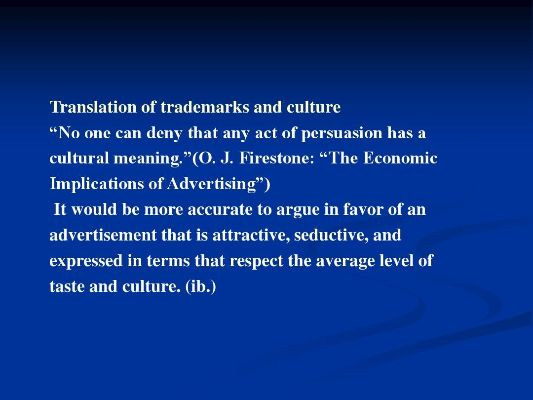 Translation of trademarks and culture
“No one can deny that any act of persuasion has a cultural meaning.”(O. J. Firestone: “The Economic Implications of Advertising”)

It would be more accurate to argue in favor of an advertisement that is attractive, seductive, and expressed in terms that respect the average level of taste and culture. (ib.)